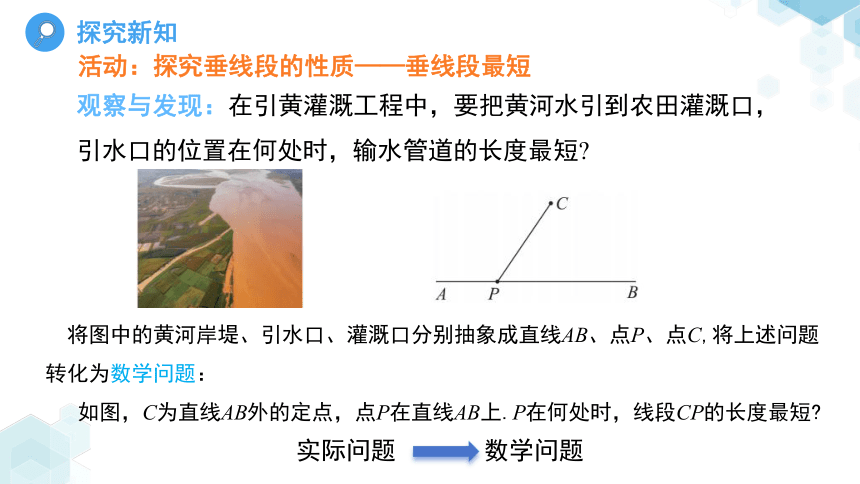 探究新知

活动：探究垂线段的性质——垂线段最短

观察与发现：在引黄灌溉工程中，要把黄河水引到农田灌溉口，引水口的位置在何处时，输水管道的长度最短?

C

A P B

将图中的黄河岸堤、引水口、灌溉口分别抽象成直线$AB$、点$P$、点$C$, 将上述问题转化为数学问题：

如图，$C$为直线$AB$外的定点，点$P$在直线$AB$上. $P$在何处时，线段$CP$的长度最短?

实际问题 数学问题